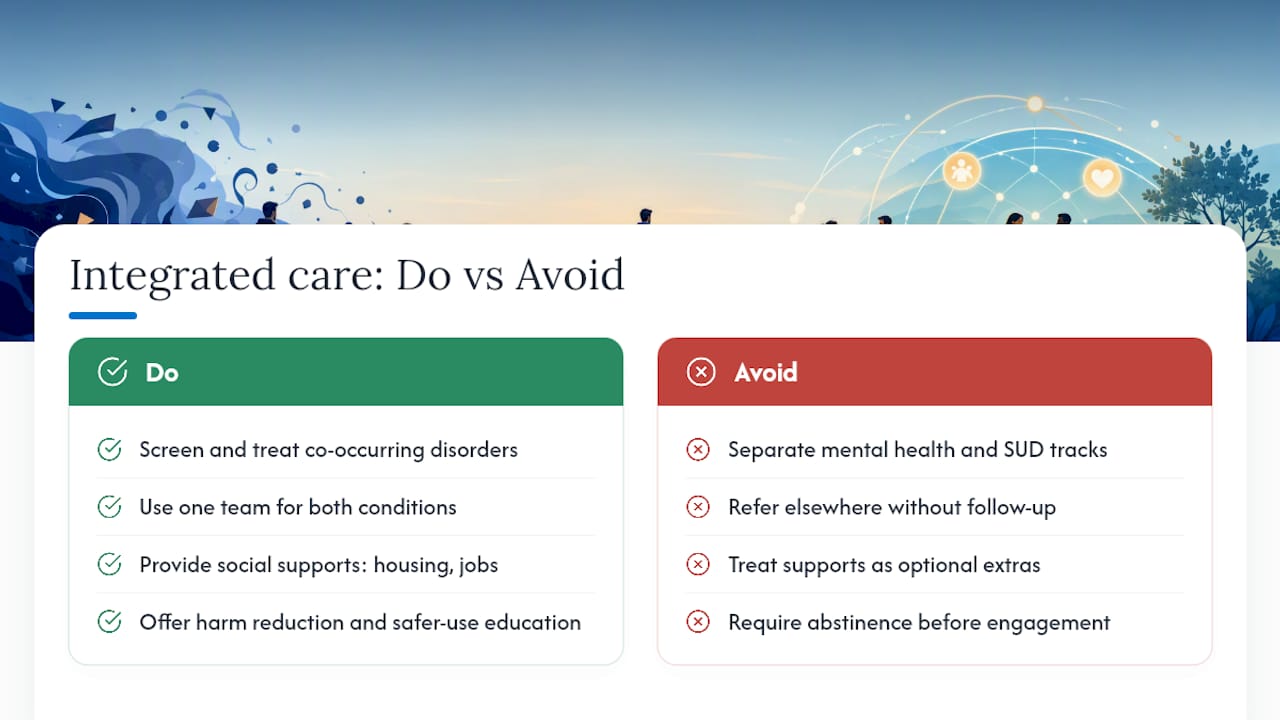 Integrated care: Do vs Avoid

Do

Screen and treat co-occurring disorders

Use one team for both conditions

Provide social supports: housing, jobs

Offer harm reduction and safer-use education

Avoid

Separate mental health and SUD tracks

Refer elsewhere without follow-up

Treat supports as optional extras

Require abstinence before engagement